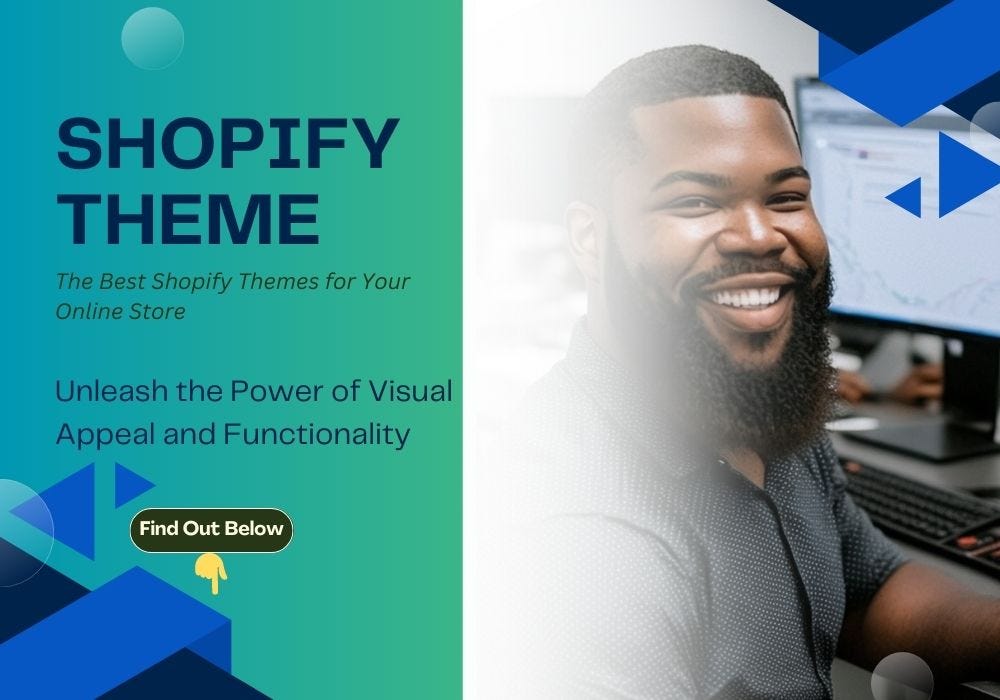 SHOPIFY THEME

The Best Shopify Themes for Your Online Store

Unleash the Power of Visual Appeal and Functionality

Find Out Below